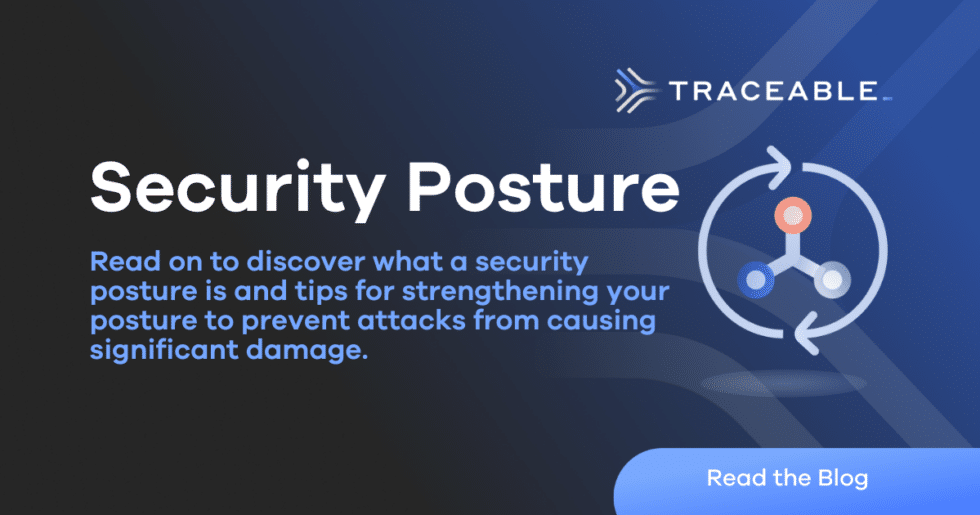 TRACEABLE

Security Posture

Read on to discover what a security posture is and tips for strengthening your posture to prevent attacks from causing significant damage.

Read the Blog